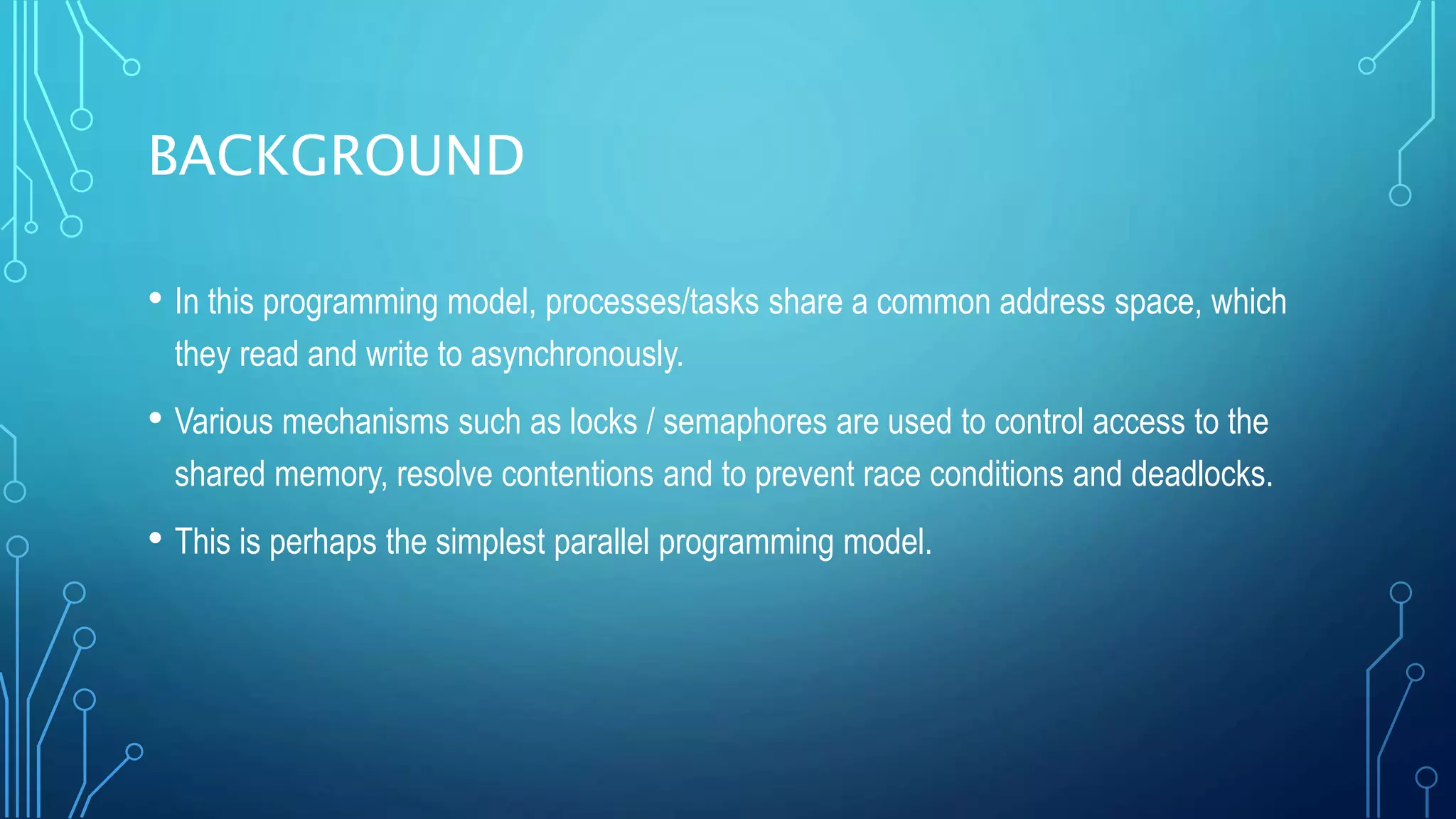 BACKGROUND

• In this programming model, processes/tasks share a common address space, which they read and write to asynchronously.

• Various mechanisms such as locks / semaphores are used to control access to the shared memory, resolve contentions and to prevent race conditions and deadlocks.

• This is perhaps the simplest parallel programming model.